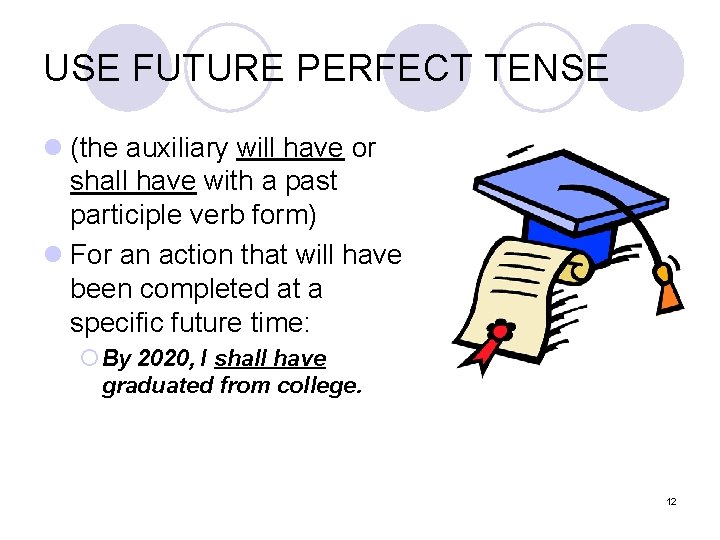 USE FUTURE PERFECT TENSE

(the auxiliary will have or shall have with a past participle verb form)

For an action that will have been completed at a specific future time:

By 2020, I shall have graduated from college.

12